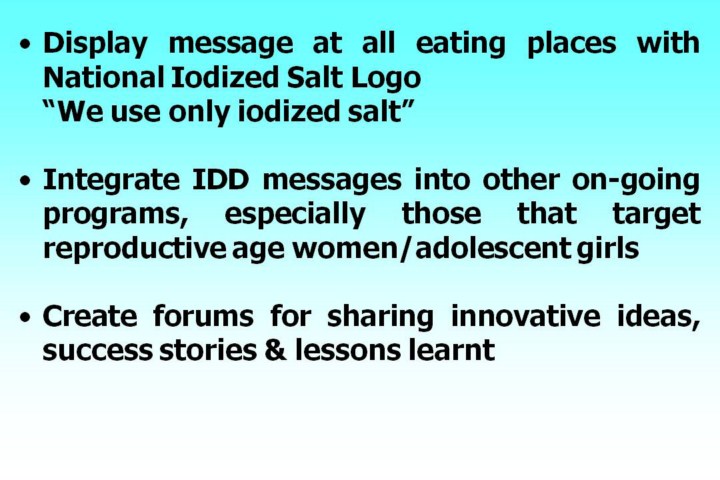 • Display message at all eating places with National Iodized Salt Logo
“We use only iodized salt”

• Integrate IDD messages into other on-going programs, especially those that target reproductive age women/adolescent girls

• Create forums for sharing innovative ideas, success stories & lessons learnt